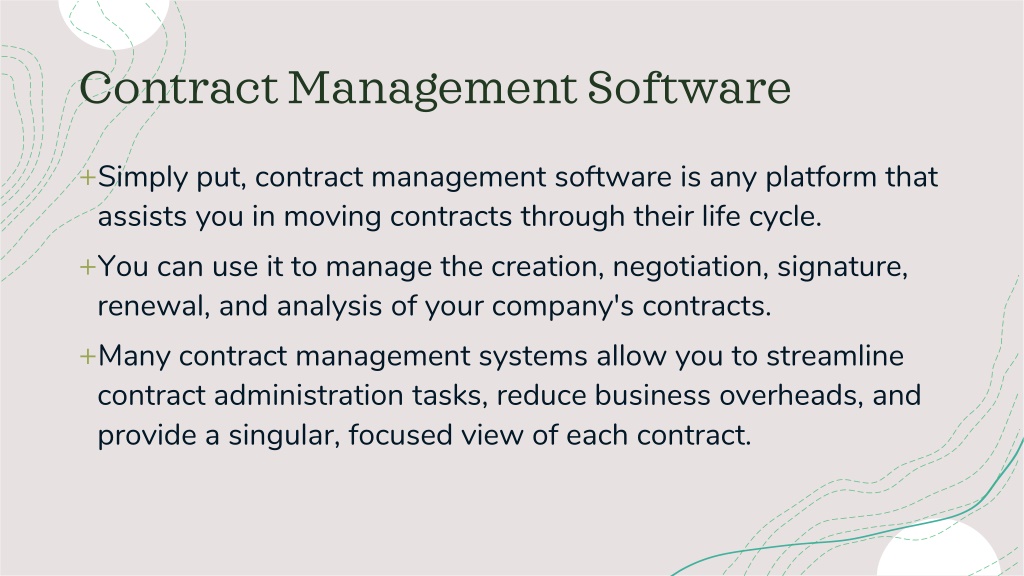 Contract Management Software

+Simply put, contract management software is any platform that assists you in moving contracts through their life cycle.

+You can use it to manage the creation, negotiation, signature, renewal, and analysis of your company's contracts.

+Many contract management systems allow you to streamline contract administration tasks, reduce business overheads, and provide a singular, focused view of each contract.